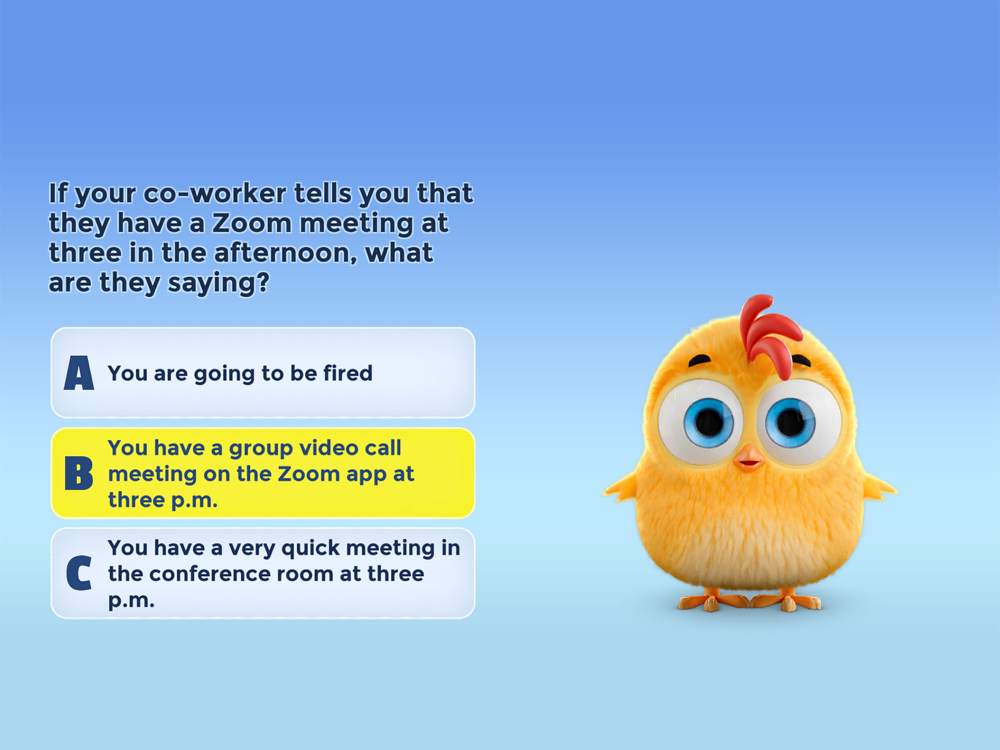 If your co-worker tells you that they have a Zoom meeting at three in the afternoon, what are they saying?

A You are going to be fired

B You have a group video call meeting on the Zoom app at three p.m.

C You have a very quick meeting in the conference room at three p.m.